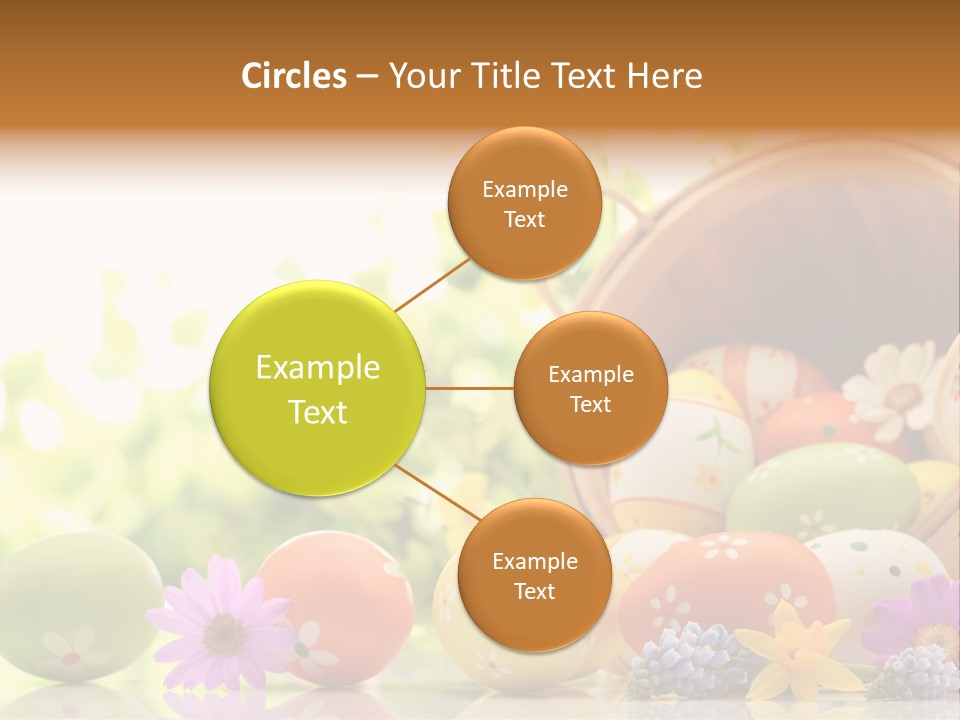 Circles – Your Title Text Here

Example Text

Example Text

Example Text

Example Text